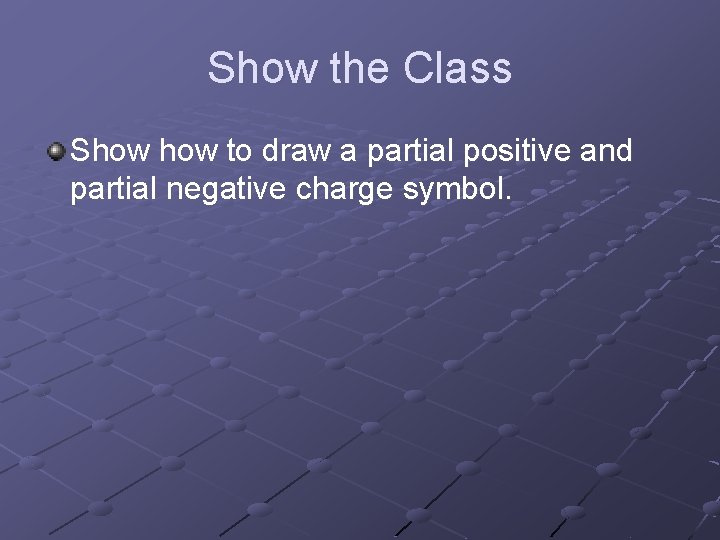 Show the Class

Show how to draw a partial positive and partial negative charge symbol.